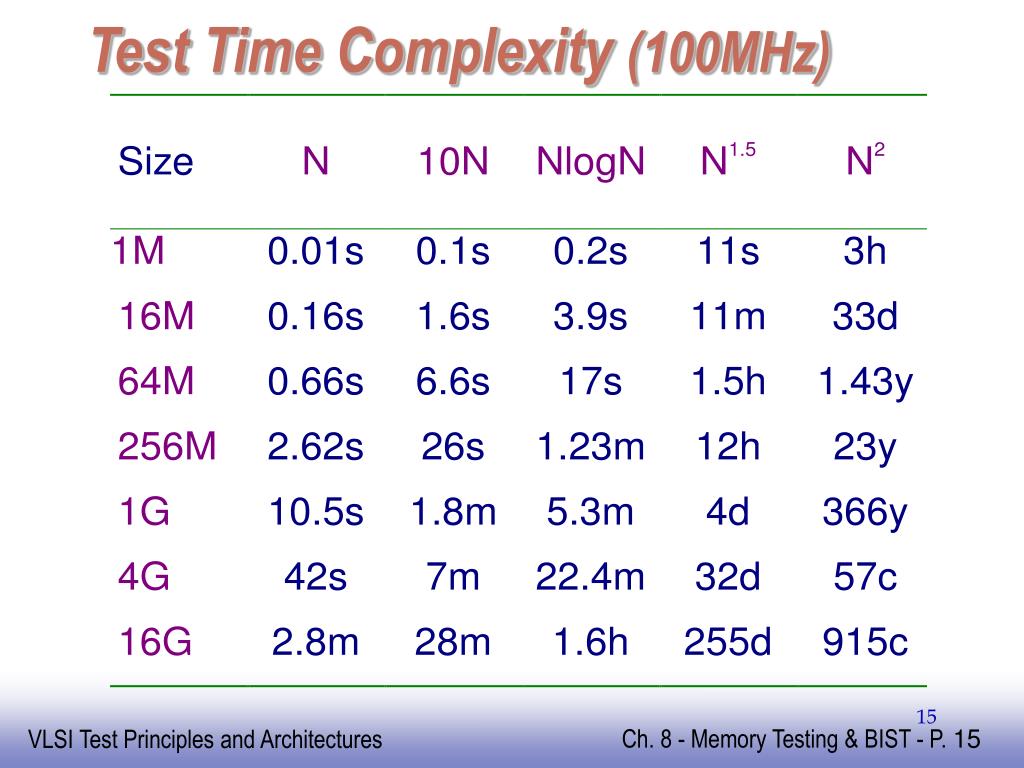 Test Time Complexity (100MHz)

| Size | N | 10N | NlogN | $N^{1.5}$ | $N^2$ |
|---|---|---|---|---|---|
| 1M | 0.01s | 0.1s | 0.2s | 11s | 3h |
| 16M | 0.16s | 1.6s | 3.9s | 11m | 33d |
| 64M | 0.66s | 6.6s | 17s | 1.5h | 1.43y |
| 256M | 2.62s | 26s | 1.23m | 12h | 23y |
| 1G | 10.5s | 1.8m | 5.3m | 4d | 366y |
| 4G | 42s | 7m | 22.4m | 32d | 57c |
| 16G | 2.8m | 28m | 1.6h | 255d | 915c |

15

VLSI Test Principles and Architectures

Ch. 8 - Memory Testing & BIST - P. 15